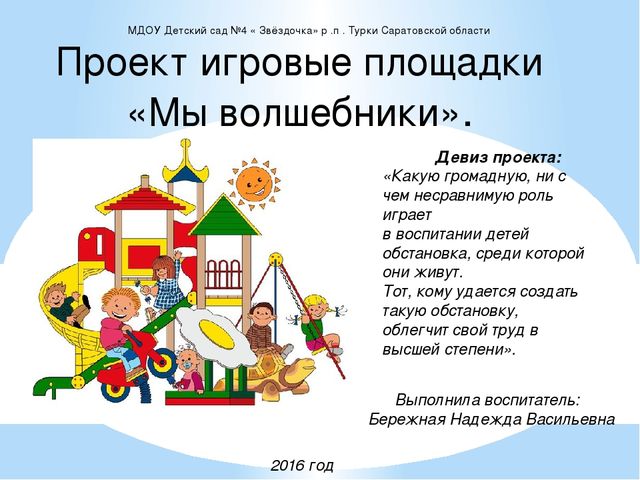 МДОУ Детский сад №4 « Звёздочка» р .п . Турки Саратовской области

Проект игровые площадки «Мы волшебники».

Девиз проекта:
«Какую громадную, ни с чем несравнимую роль играет в воспитании детей обстановка, среди которой они живут.
Тот, кому удается создать такую обстановку, облегчит свой труд в высшей степени».

Выполнила воспитатель:
Бережная Надежда Васильевна

2016 год